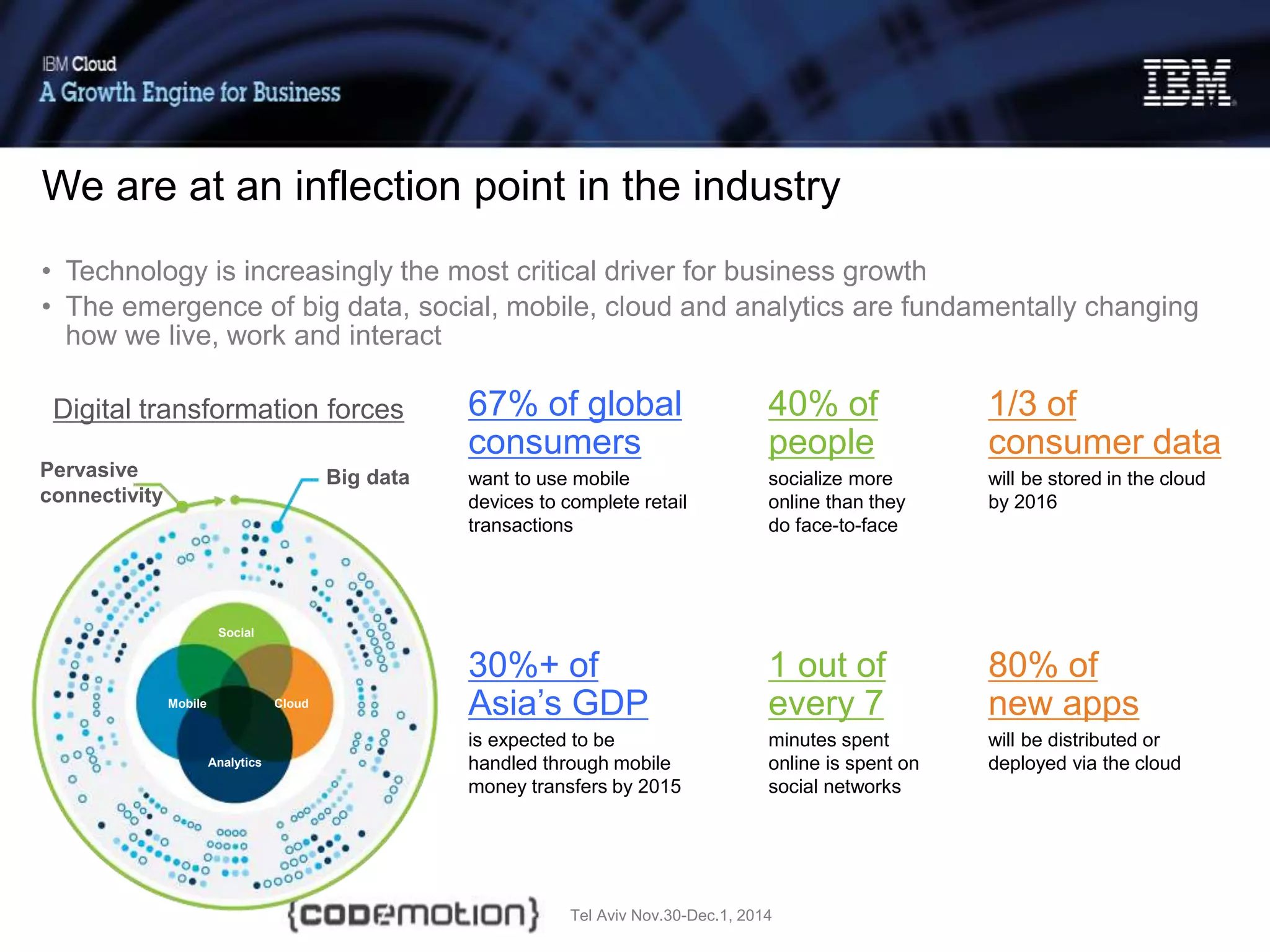 IBM Cloud
A Growth Engine for Business

IBM

We are at an inflection point in the industry

• Technology is increasingly the most critical driver for business growth
• The emergence of big data, social, mobile, cloud and analytics are fundamentally changing how we live, work and interact

Digital transformation forces

Pervasive connectivity

Big data

Social

Mobile

Cloud

Analytics

67% of global consumers
want to use mobile devices to complete retail transactions

40% of people
socialize more online than they do face-to-face

1/3 of consumer data
will be stored in the cloud by 2016

30%+ of Asia's GDP
is expected to be handled through mobile money transfers by 2015

1 out of every 7
minutes spent online is spent on social networks

80% of new apps
will be distributed or deployed via the cloud

{codemotion}

Tel Aviv Nov.30-Dec.1, 2014